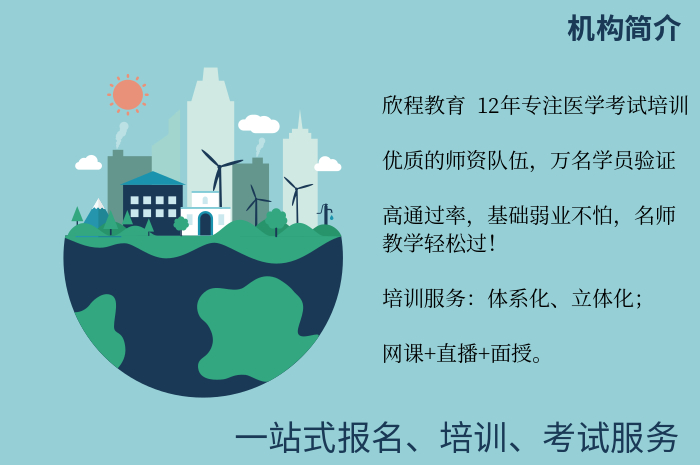 机构简介

欣程教育 12年专注医学考试培训

优质的师资队伍，万名学员验证

高通过率，基础弱业不怕，名师教学轻松过！

培训服务：体系化、立体化；

网课+直播+面授。

一站式报名、培训、考试服务